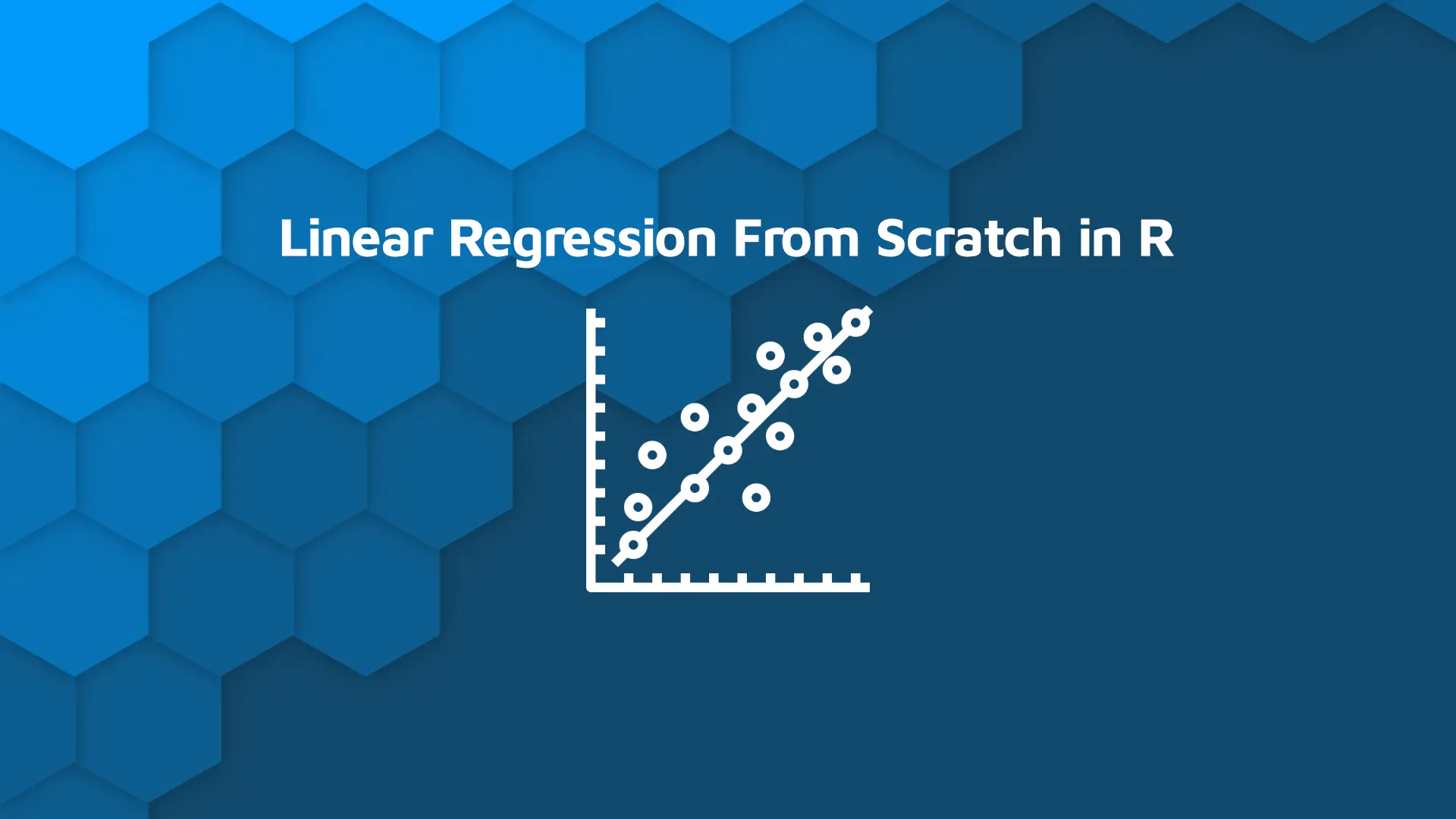 Linear Regression From Scratch in R